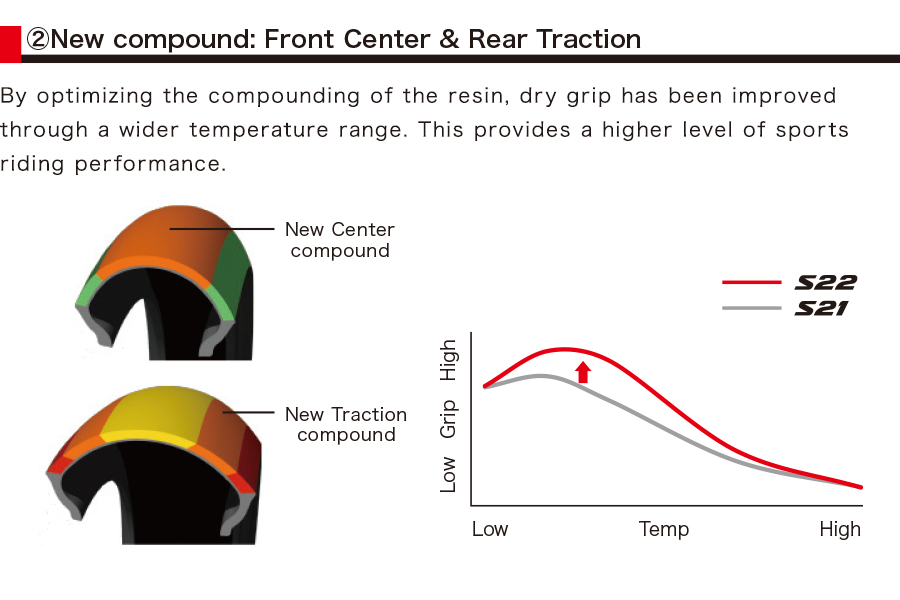 ②New compound: Front Center & Rear Traction

By optimizing the compounding of the resin, dry grip has been improved through a wider temperature range. This provides a higher level of sports riding performance.

New Center compound

New Traction compound

S22
S21

High
Grip
Low

Low
Temp
High